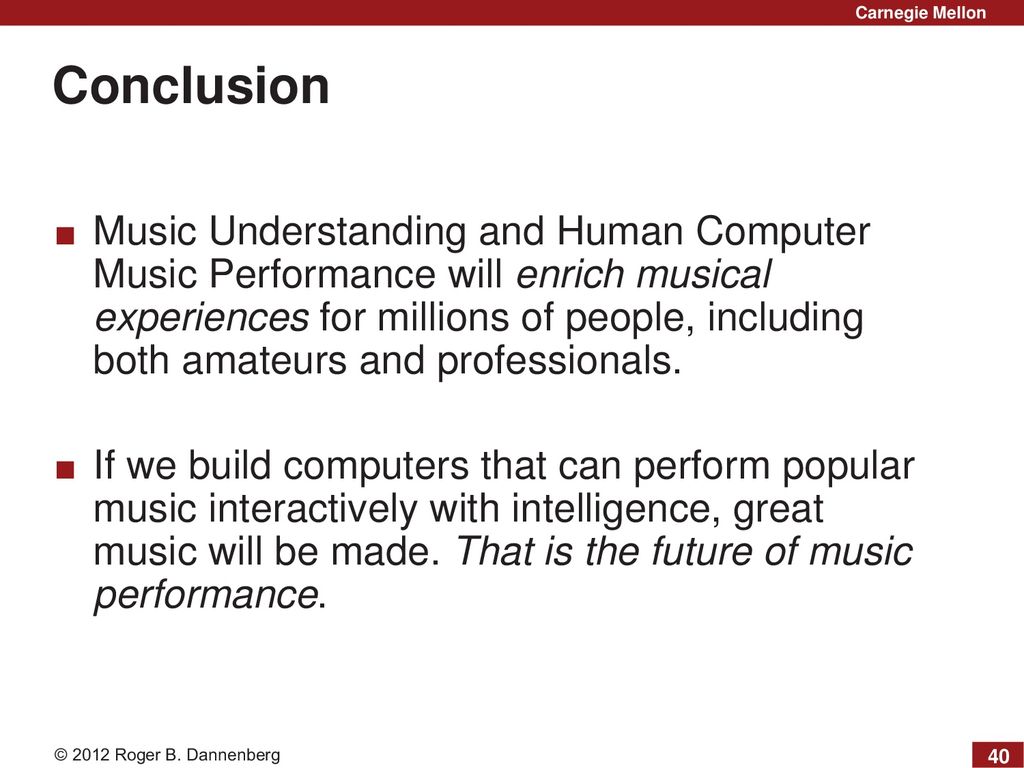 Carnegie Mellon

Conclusion

■ Music Understanding and Human Computer Music Performance will enrich musical experiences for millions of people, including both amateurs and professionals.

■ If we build computers that can perform popular music interactively with intelligence, great music will be made. That is the future of music performance.

© 2012 Roger B. Dannenberg

40